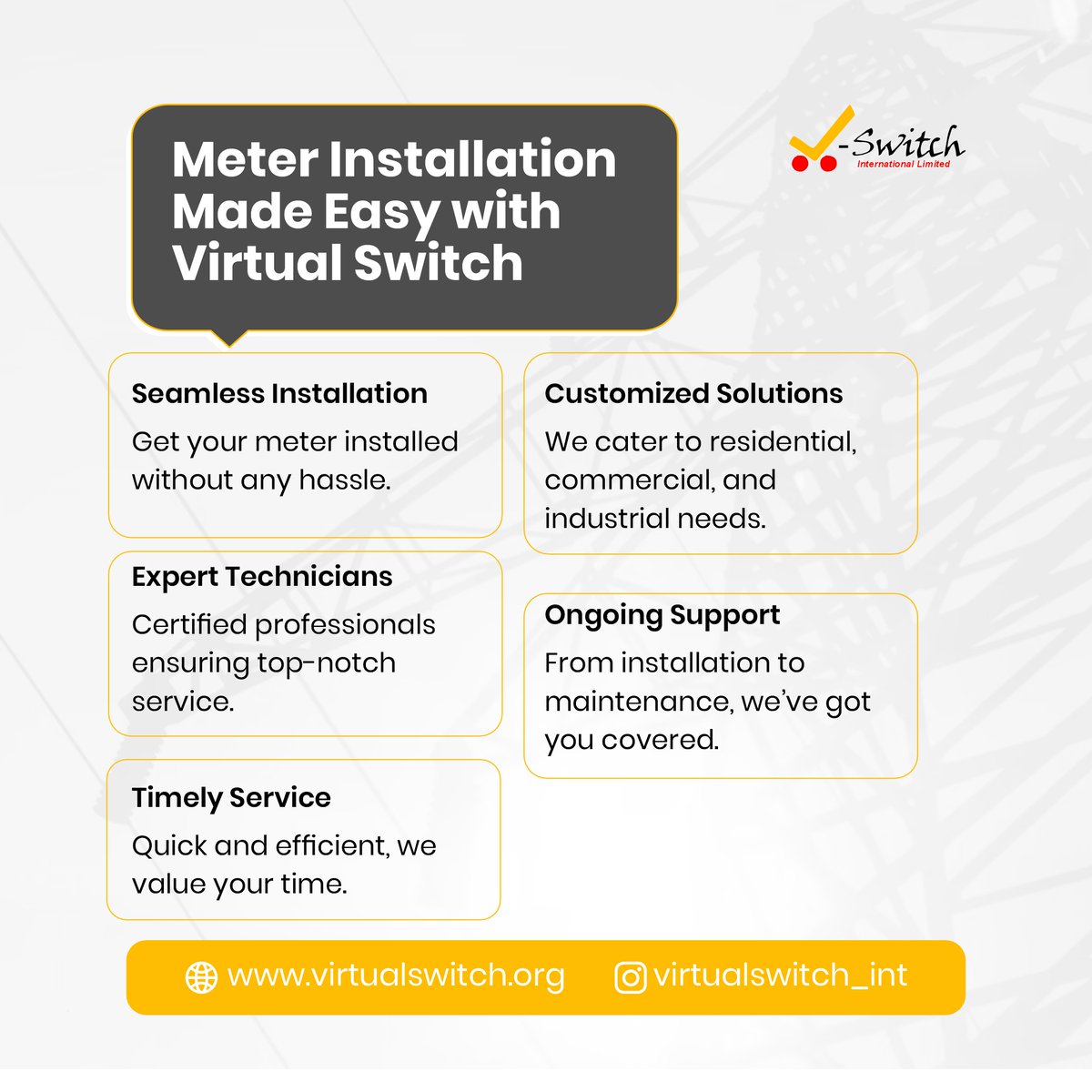 Meter Installation Made Easy with Virtual Switch

-Switch
International Limited

Seamless Installation
Get your meter installed without any hassle.

Expert Technicians
Certified professionals ensuring top-notch service.

Timely Service
Quick and efficient, we value your time.

Customized Solutions
We cater to residential, commercial, and industrial needs.

Ongoing Support
From installation to maintenance, we've got you covered.

www.virtualswitch.org virtualswitch_int